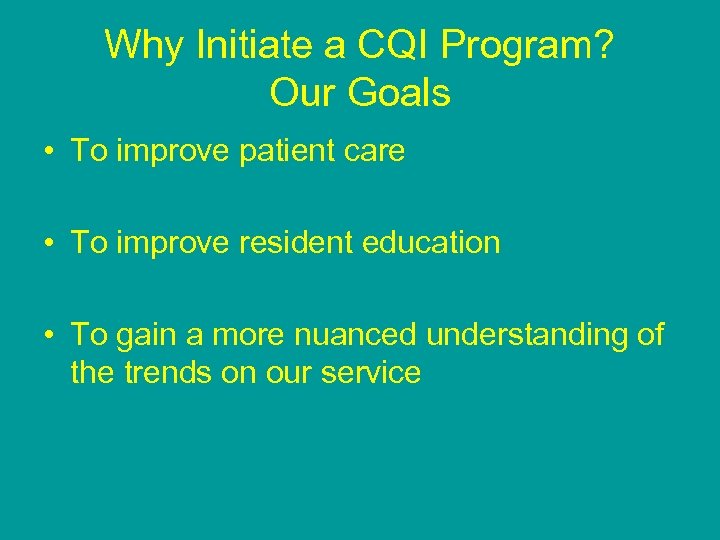 Why Initiate a CQI Program?
Our Goals

• To improve patient care

• To improve resident education

• To gain a more nuanced understanding of the trends on our service